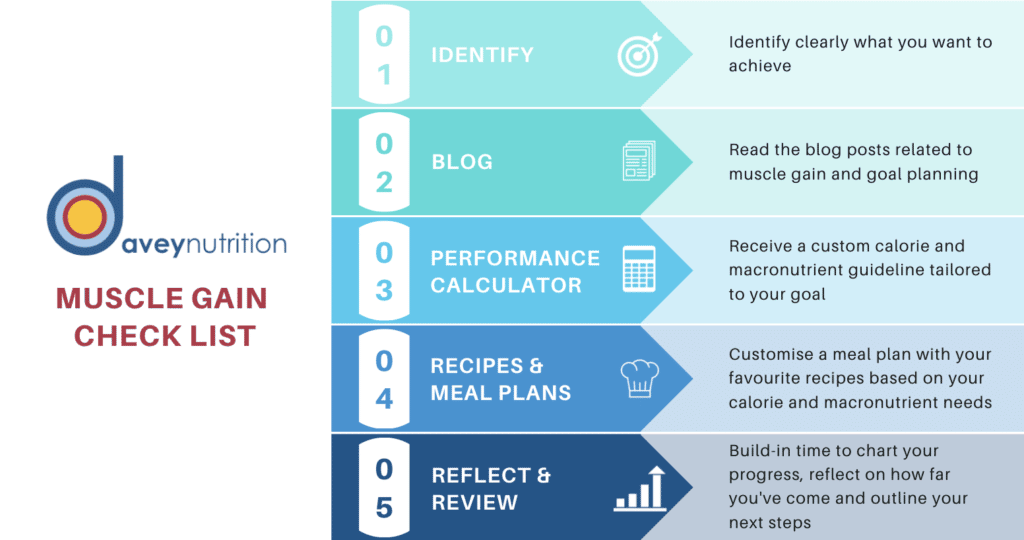 daveynutrition

MUSCLE GAIN CHECK LIST

01 IDENTIFY

Identify clearly what you want to achieve

02 BLOG

Read the blog posts related to muscle gain and goal planning

03 PERFORMANCE CALCULATOR

Receive a custom calorie and macronutrient guideline tailored to your goal

04 RECIPES & MEAL PLANS

Customise a meal plan with your favourite recipes based on your calorie and macronutrient needs

05 REFLECT & REVIEW

Build-in time to chart your progress, reflect on how far you've come and outline your next steps